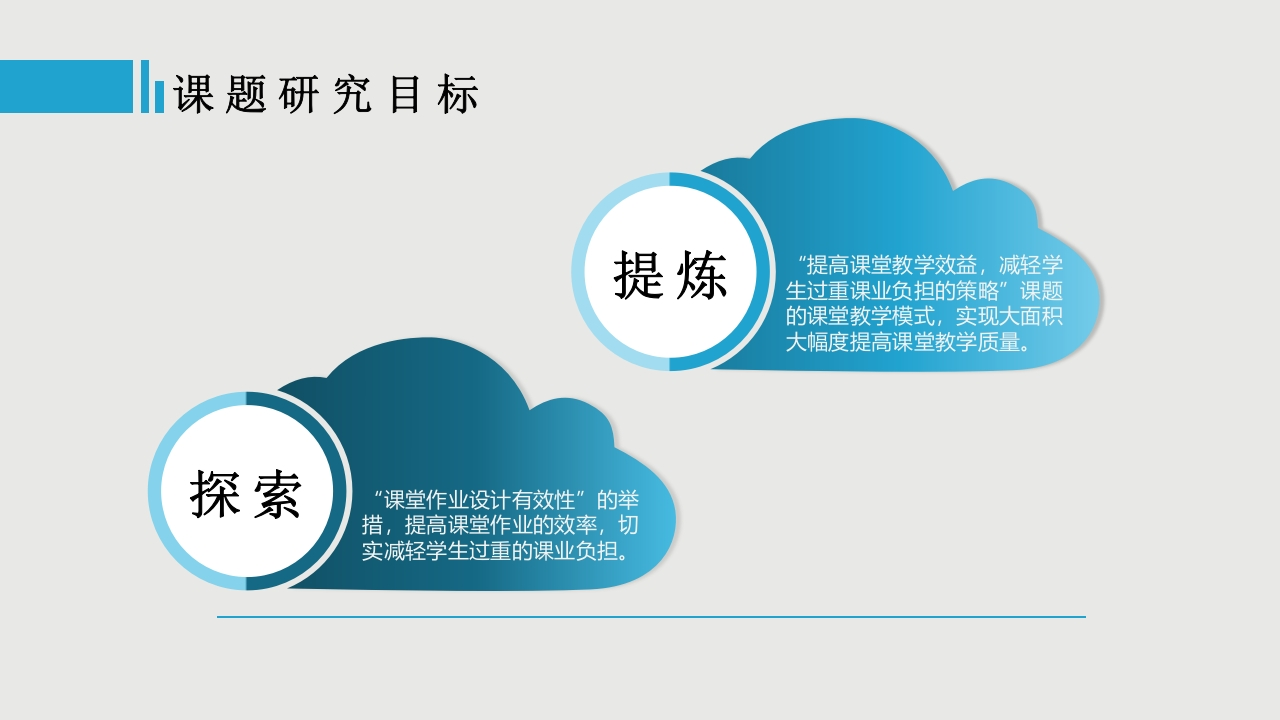 课题研究目标

提炼

“提高课堂教学效益，减轻学生过重课业负担的策略”课题的课堂教学模式，实现大面积大幅度提高课堂教学质量。

探索

“课堂作业设计有效性”的举措，提高课堂作业的效率，切实减轻学生过重的课业负担。